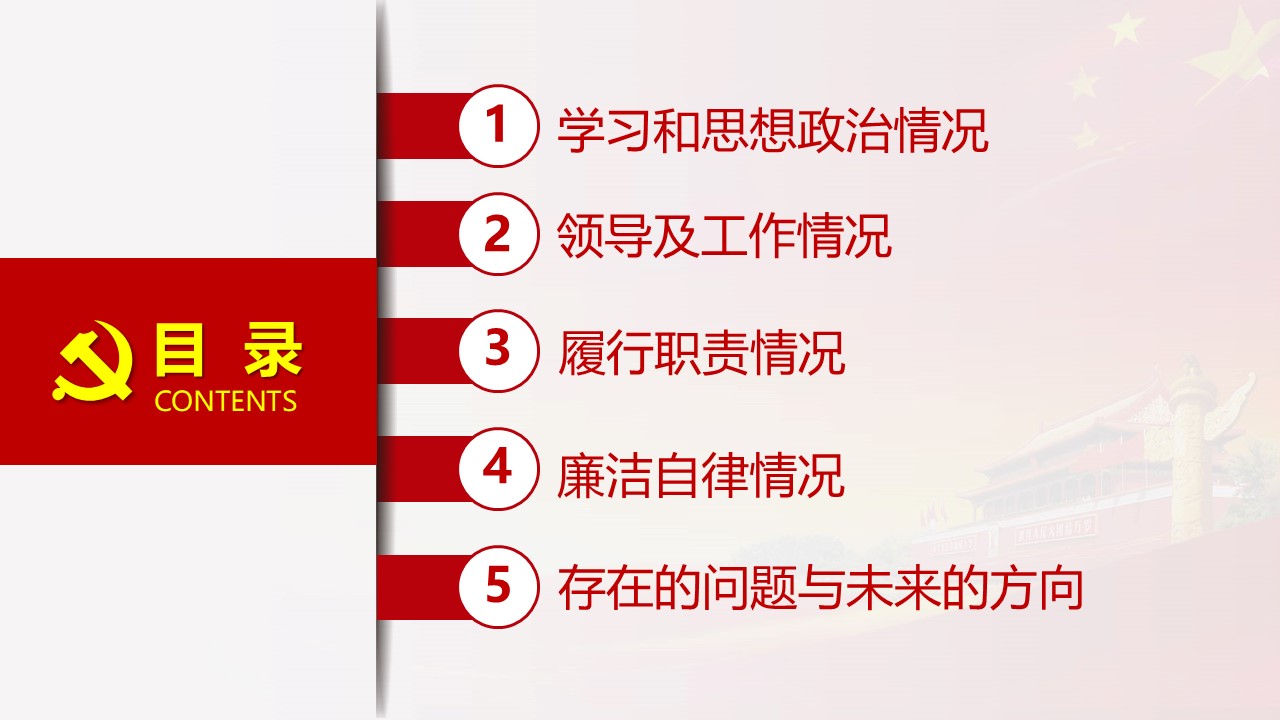 目 录
CONTENTS

1 学习和思想政治情况

2 领导及工作情况

3 履行职责情况

4 廉洁自律情况

5 存在的问题与未来的方向